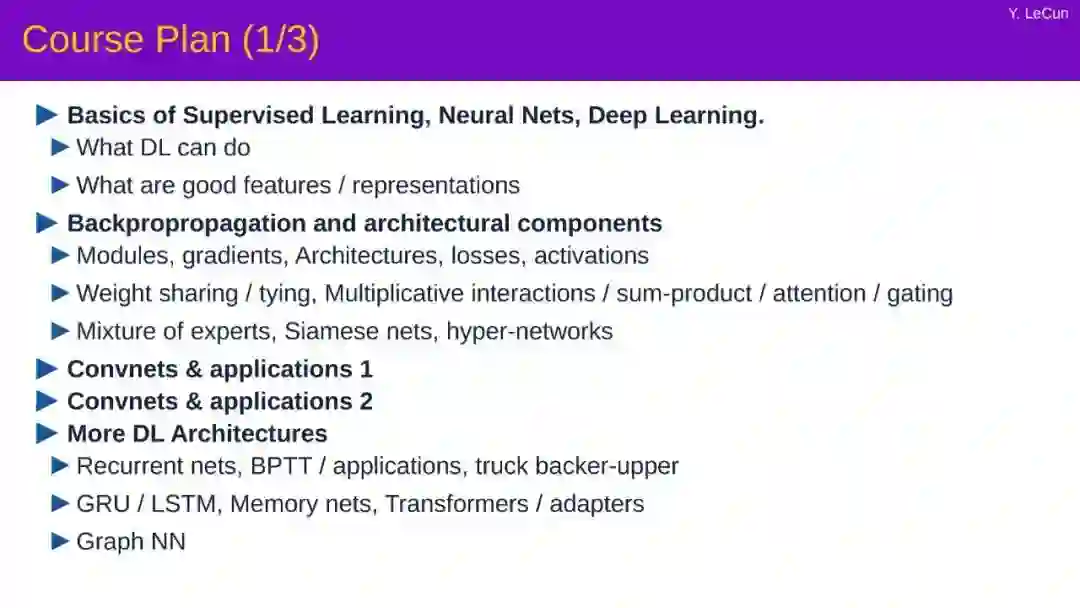 Y. LeCun

Course Plan (1/3)

Basics of Supervised Learning, Neural Nets, Deep Learning.
What DL can do
What are good features / representations
Backpropropagation and architectural components
Modules, gradients, Architectures, losses, activations
Weight sharing / tying, Multiplicative interactions / sum-product / attention / gating
Mixture of experts, Siamese nets, hyper-networks
Convnets & applications 1
Convnets & applications 2
More DL Architectures
Recurrent nets, BPTT / applications, truck backer-upper
GRU / LSTM, Memory nets, Transformers / adapters
Graph NN